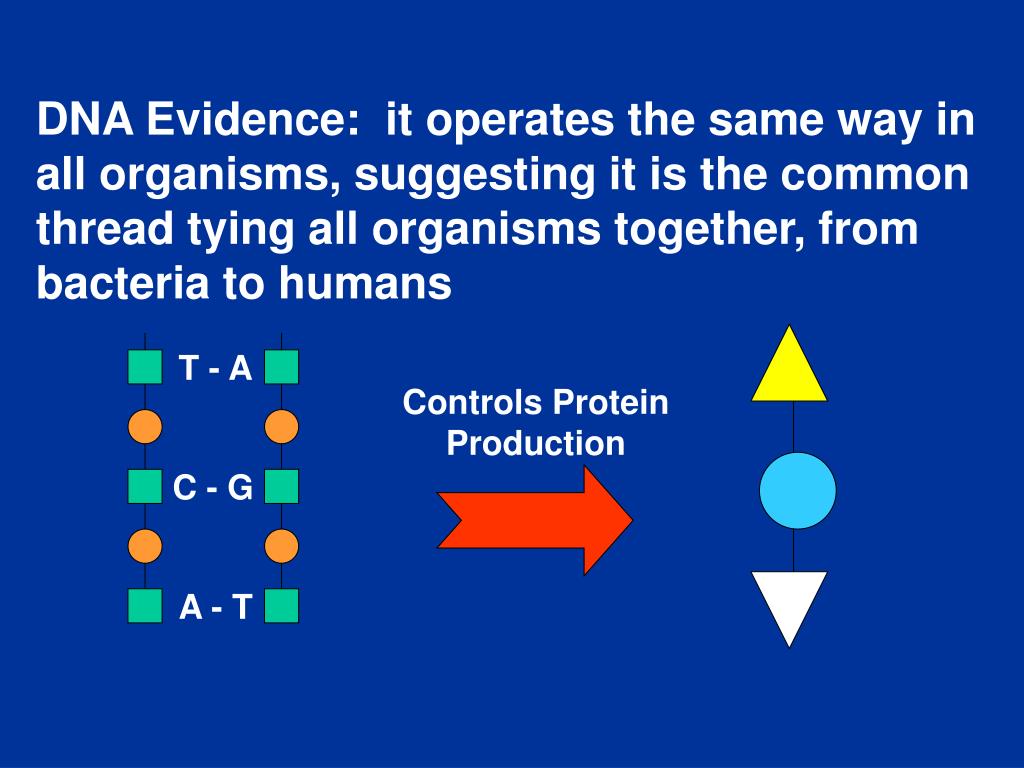 DNA Evidence: it operates the same way in all organisms, suggesting it is the common thread tying all organisms together, from bacteria to humans

T - A

C - G

A - T

Controls Protein Production